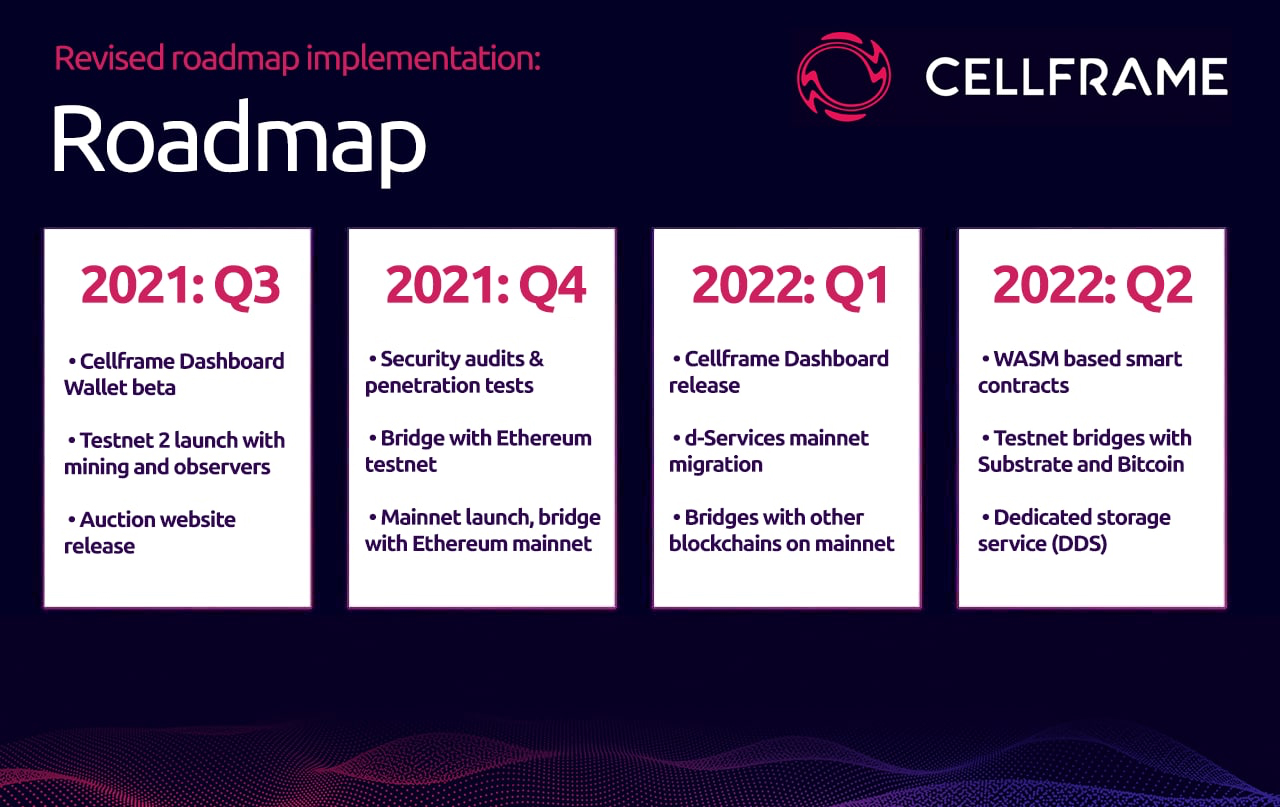 Revised roadmap implementation:

Roadmap

CELLFRAME

2021: Q3

• Cellframe Dashboard Wallet beta

• Testnet 2 launch with mining and observers

• Auction website release

2021: Q4

• Security audits & penetration tests

• Bridge with Ethereum testnet

• Mainnet launch, bridge with Ethereum mainnet

2022: Q1

• Cellframe Dashboard release

• d-Services mainnet migration

• Bridges with other blockchains on mainnet

2022: Q2

• WASM based smart contracts

• Testnet bridges with Substrate and Bitcoin

• Dedicated storage service (DDS)